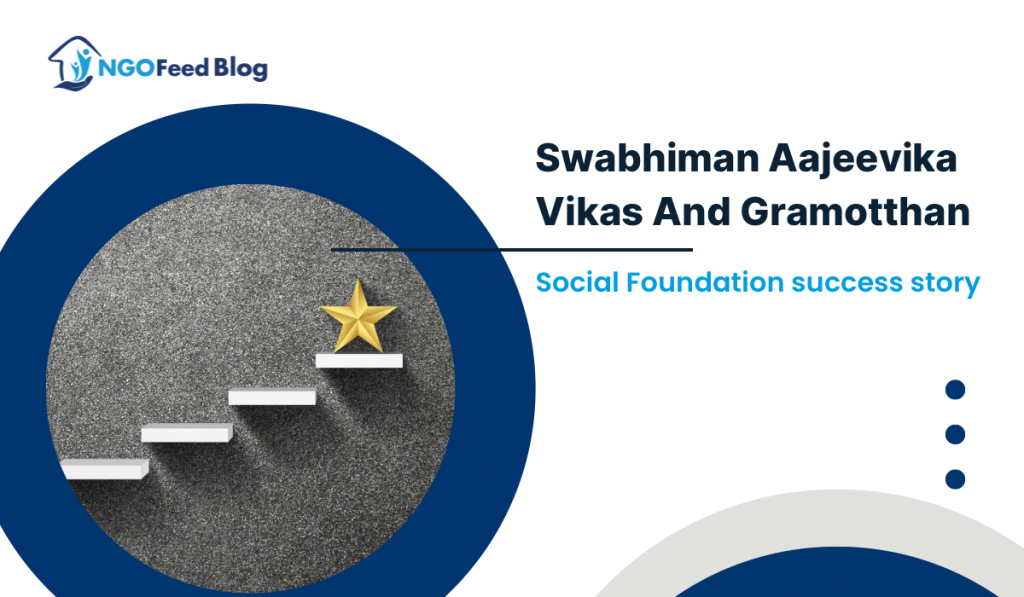 NGOFeed Blog

Swabhiman Aajeevika Vikas And Gramotthan

Social Foundation success story